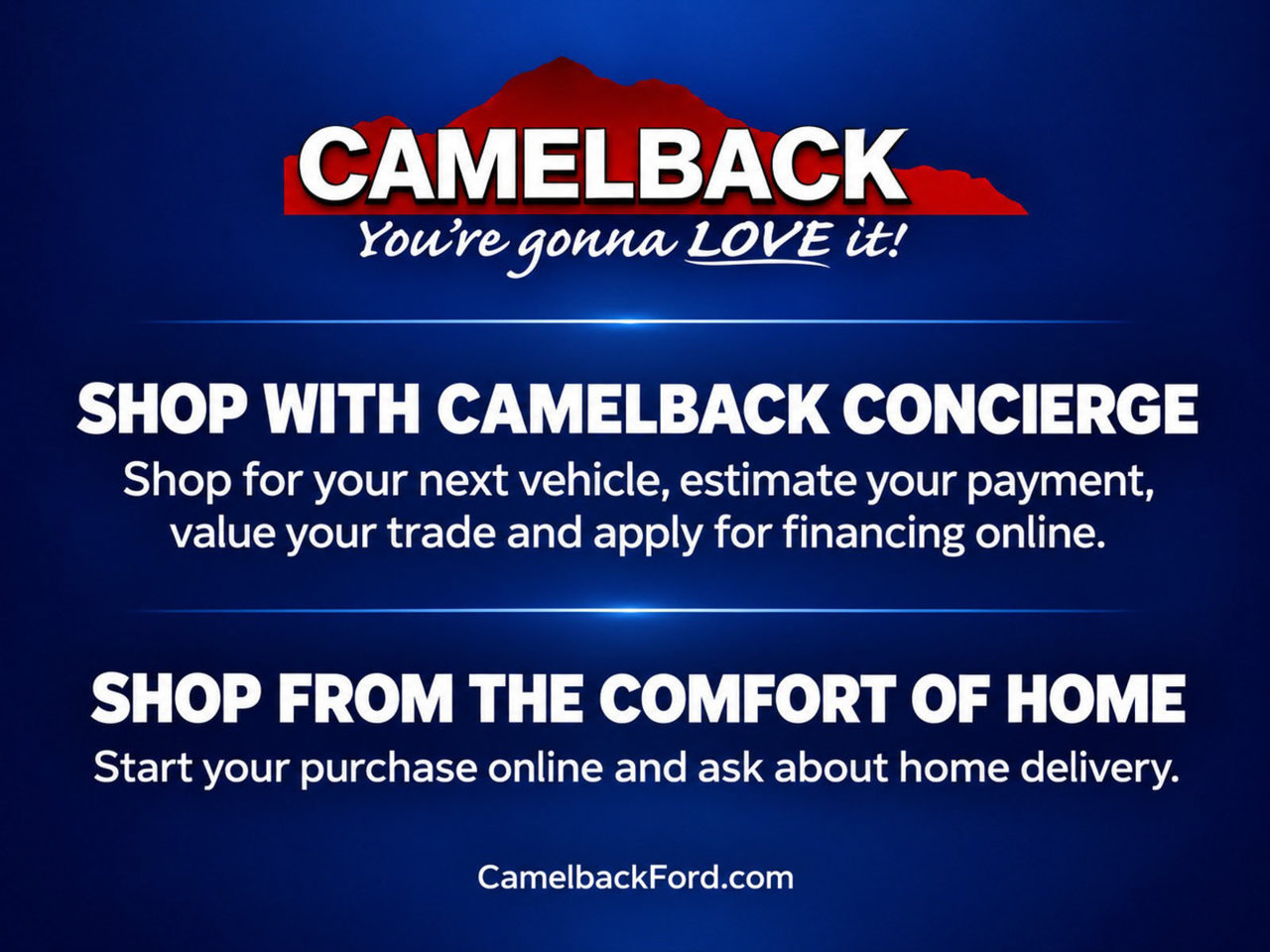 CAMELBACK
You're gonna LOVE it!

SHOP WITH CAMELBACK CONCIERGE

Shop for your next vehicle, estimate your payment, value your trade and apply for financing online.

SHOP FROM THE COMFORT OF HOME

Start your purchase online and ask about home delivery.

CamelbackFord.com